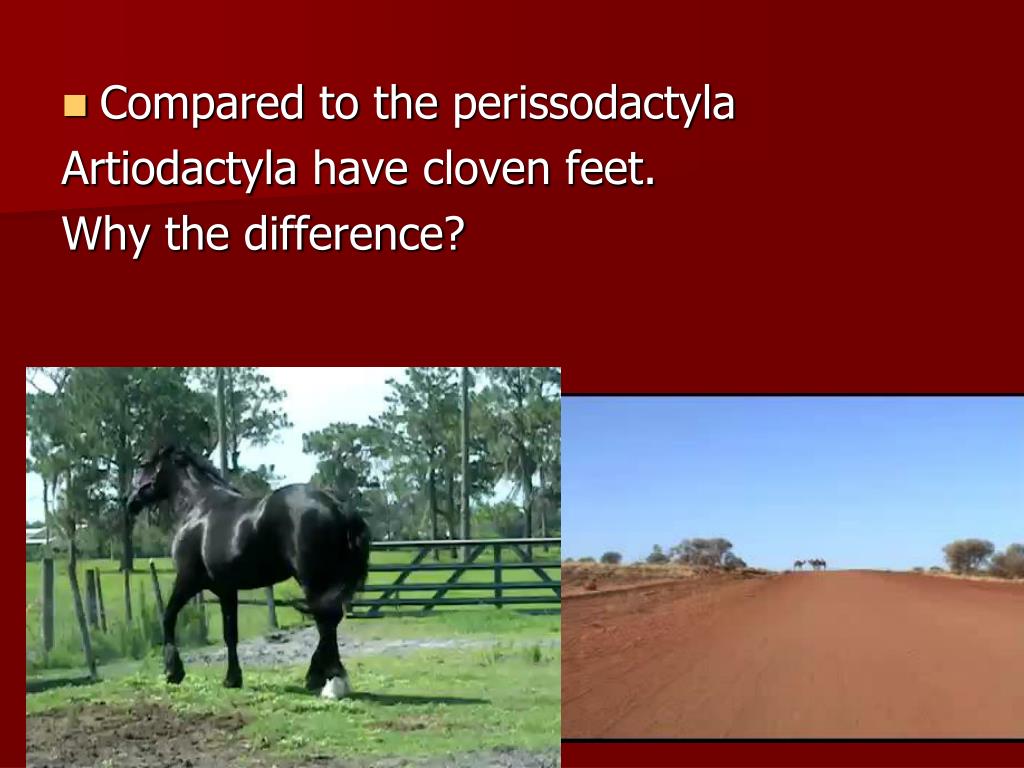 Compared to the perissodactyla Artiodactyla have cloven feet.
Why the difference?